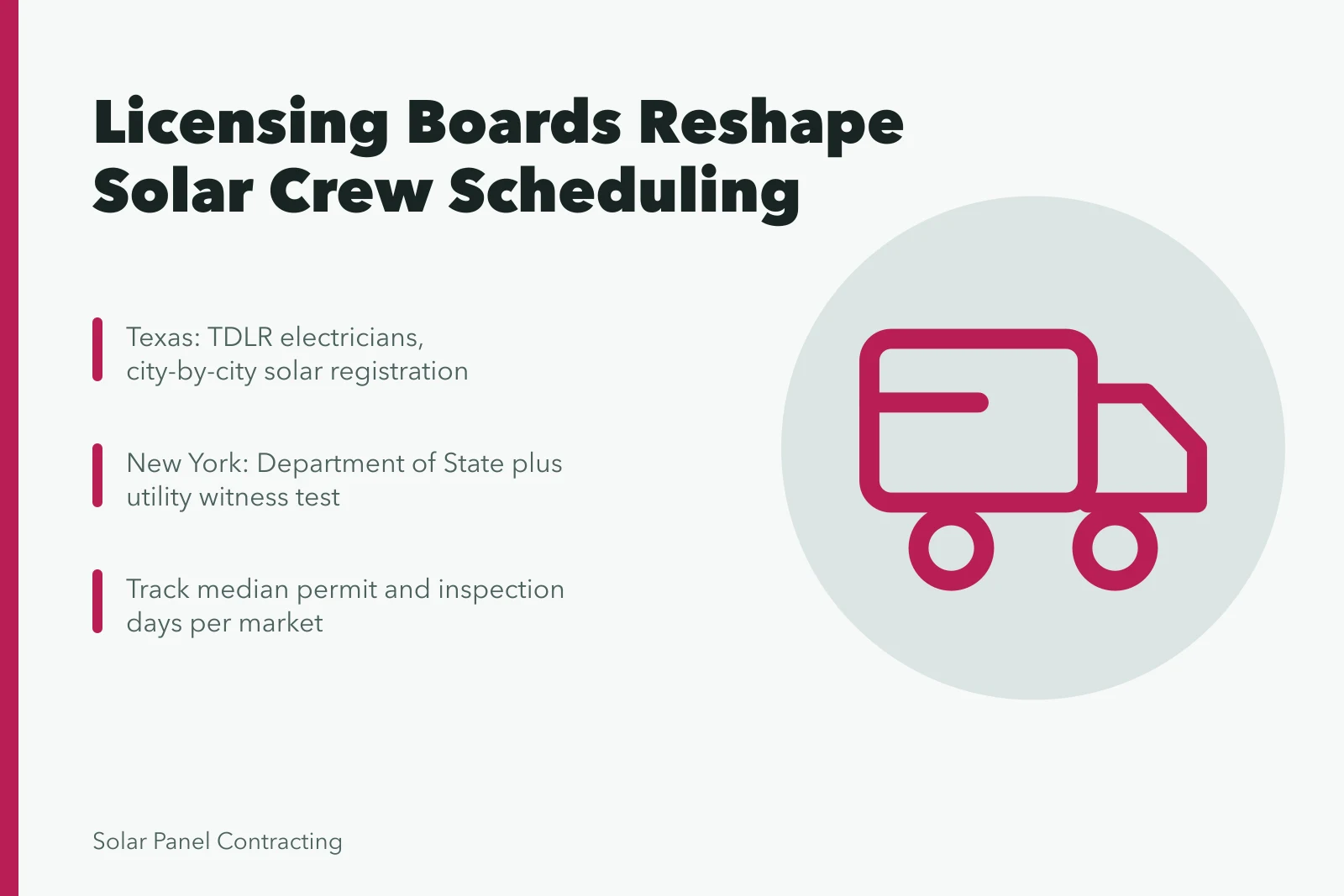 Licensing Boards Reshape Solar Crew Scheduling

Texas: TDLR electricians, city-by-city solar registration

New York: Department of State plus utility witness test

Track median permit and inspection days per market

Solar Panel Contracting